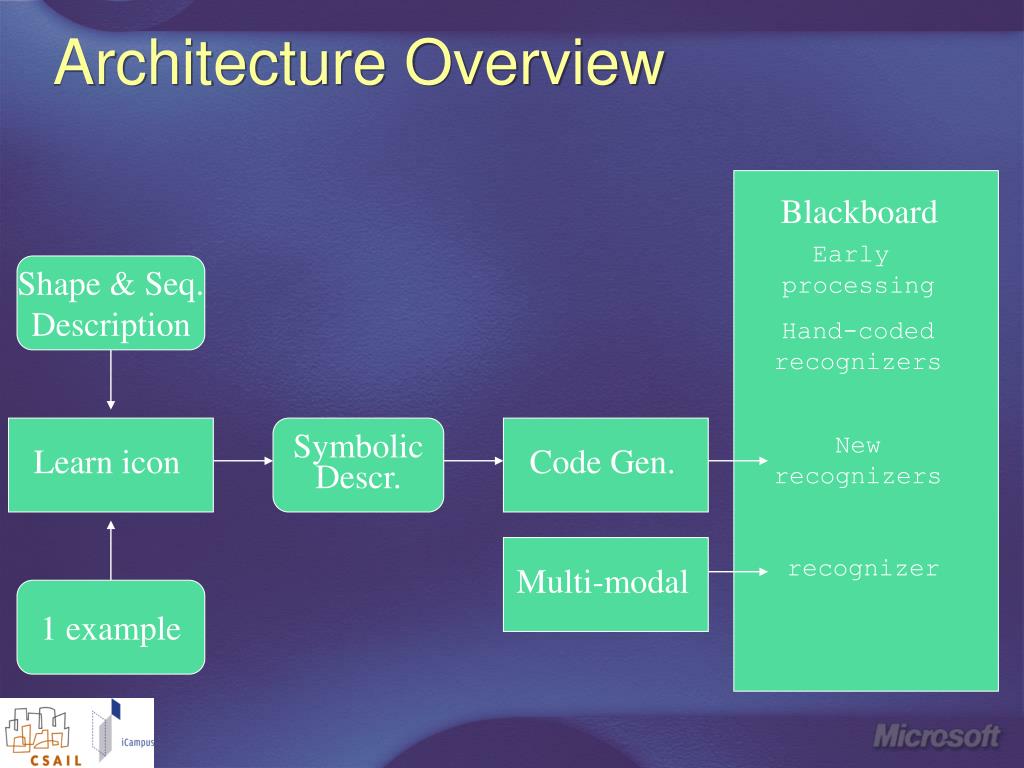 Architecture Overview

Shape & Seq. Description

Learn icon

1 example

Symbolic Descr.

Code Gen.

Multi-modal

Blackboard

Early processing

Hand-coded recognizers

New recognizers

recognizer

CSAIL

iCampus

Microsoft